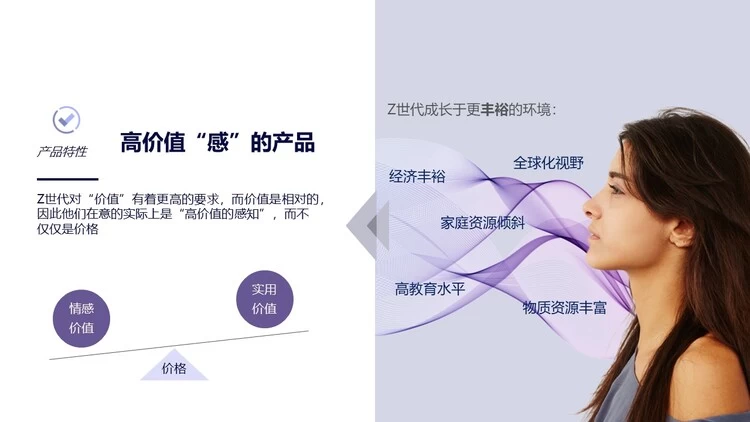 产品特性

高价值“感”的产品

Z世代对“价值”有着更高的要求，而价值是相对的，因此他们在意的实际上是“高价值的感知”，而不仅仅是价格

情感价值

实用价值

价格

Z世代成长于更丰裕的环境：

经济丰裕

全球化视野

家庭资源倾斜

高教育水平

物质资源丰富